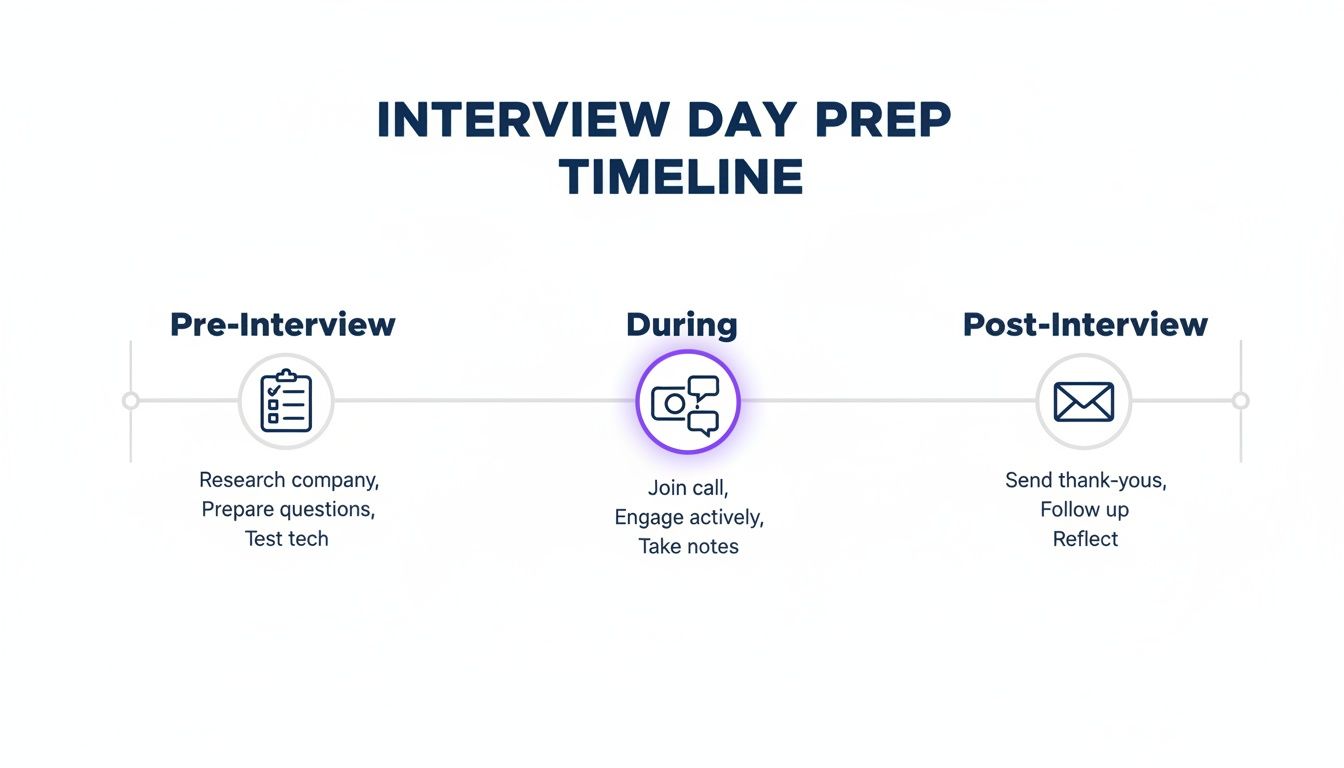 INTERVIEW DAY PREP TIMELINE

Pre-Interview

Research company, Prepare questions, Test tech

During

Join call, Engage actively, Take notes

Post-Interview

Send thank-yous, Follow up Reflect